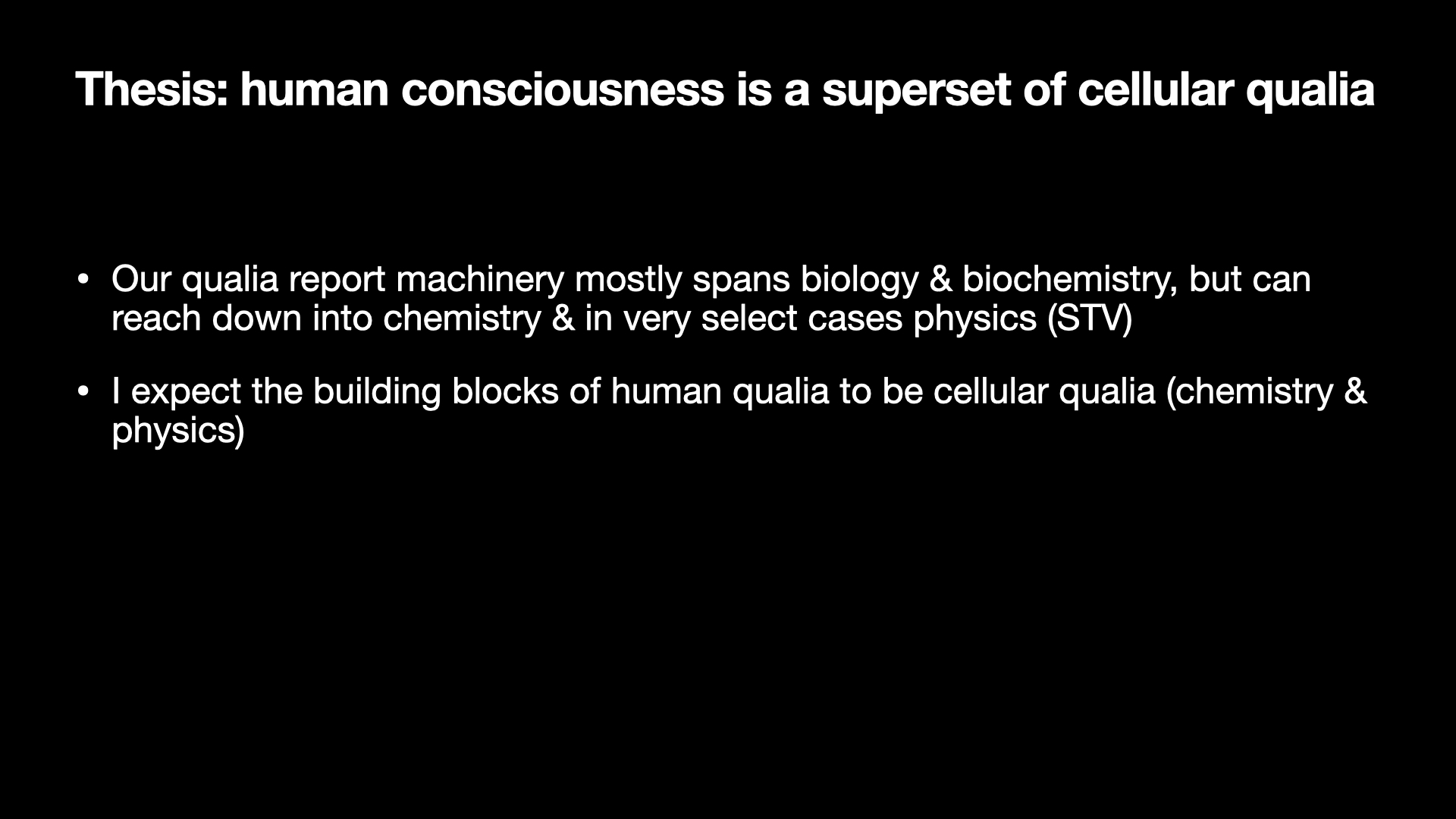 Thesis: human consciousness is a superset of cellular qualia

• Our qualia report machinery mostly spans biology & biochemistry, but can reach down into chemistry & in very select cases physics (STV)

• I expect the building blocks of human qualia to be cellular qualia (chemistry & physics)